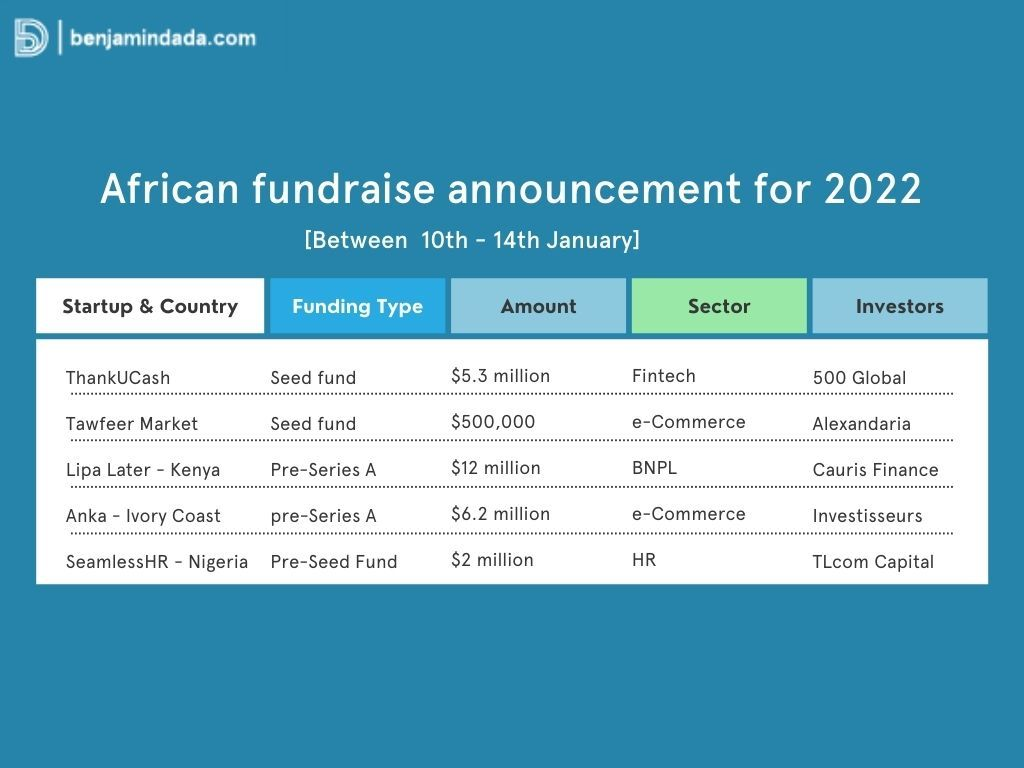 benjamindada.com

African fundraise announcement for 2022

[Between 10th - 14th January]

| Startup & Country | Funding Type | Amount | Sector | Investors |
|---|---|---|---|---|
| ThankUCash | Seed fund | \$5.3 million | Fintech | 500 Global |
| Tawfeer Market | Seed fund | \$500,000 | e-Commerce | Alexandaria |
| Lipa Later - Kenya | Pre-Series A | \$12 million | BNPL | Cauris Finance |
| Anka - Ivory Coast | pre-Series A | \$6.2 million | e-Commerce | Investisseurs |
| SeamlessHR - Nigeria | Pre-Seed Fund | \$2 million | HR | TLcom Capital |